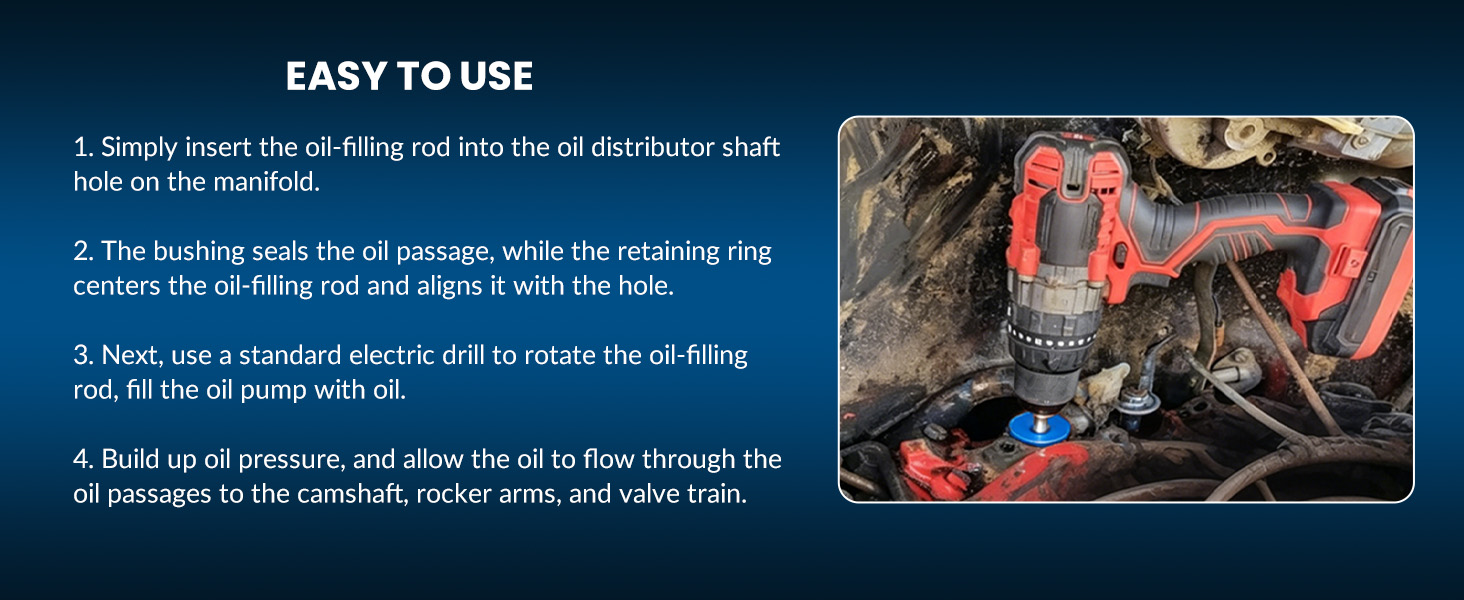 EASY TO USE

1. Simply insert the oil-filling rod into the oil distributor shaft hole on the manifold.

2. The bushing seals the oil passage, while the retaining ring centers the oil-filling rod and aligns it with the hole.

3. Next, use a standard electric drill to rotate the oil-filling rod, fill the oil pump with oil.

4. Build up oil pressure, and allow the oil to flow through the oil passages to the camshaft, rocker arms, and valve train.